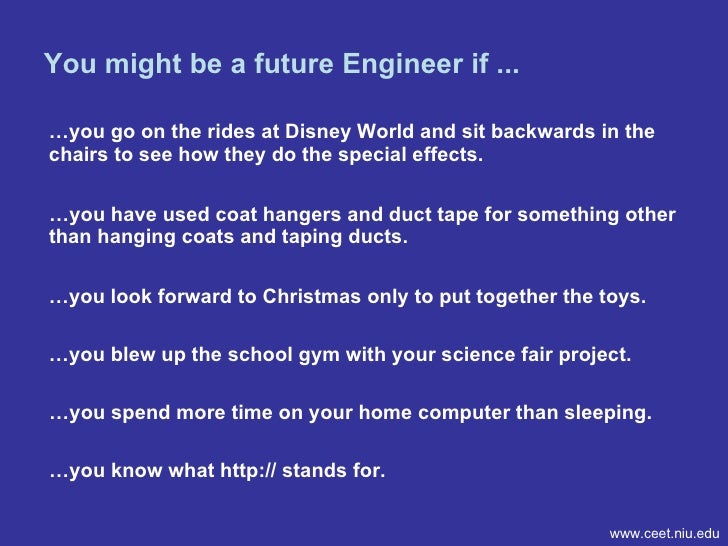 You might be a future Engineer if ...

…you go on the rides at Disney World and sit backwards in the chairs to see how they do the special effects.

…you have used coat hangers and duct tape for something other than hanging coats and taping ducts.

…you look forward to Christmas only to put together the toys.

…you blew up the school gym with your science fair project.

…you spend more time on your home computer than sleeping.

…you know what http:// stands for.

www.ceet.niu.edu